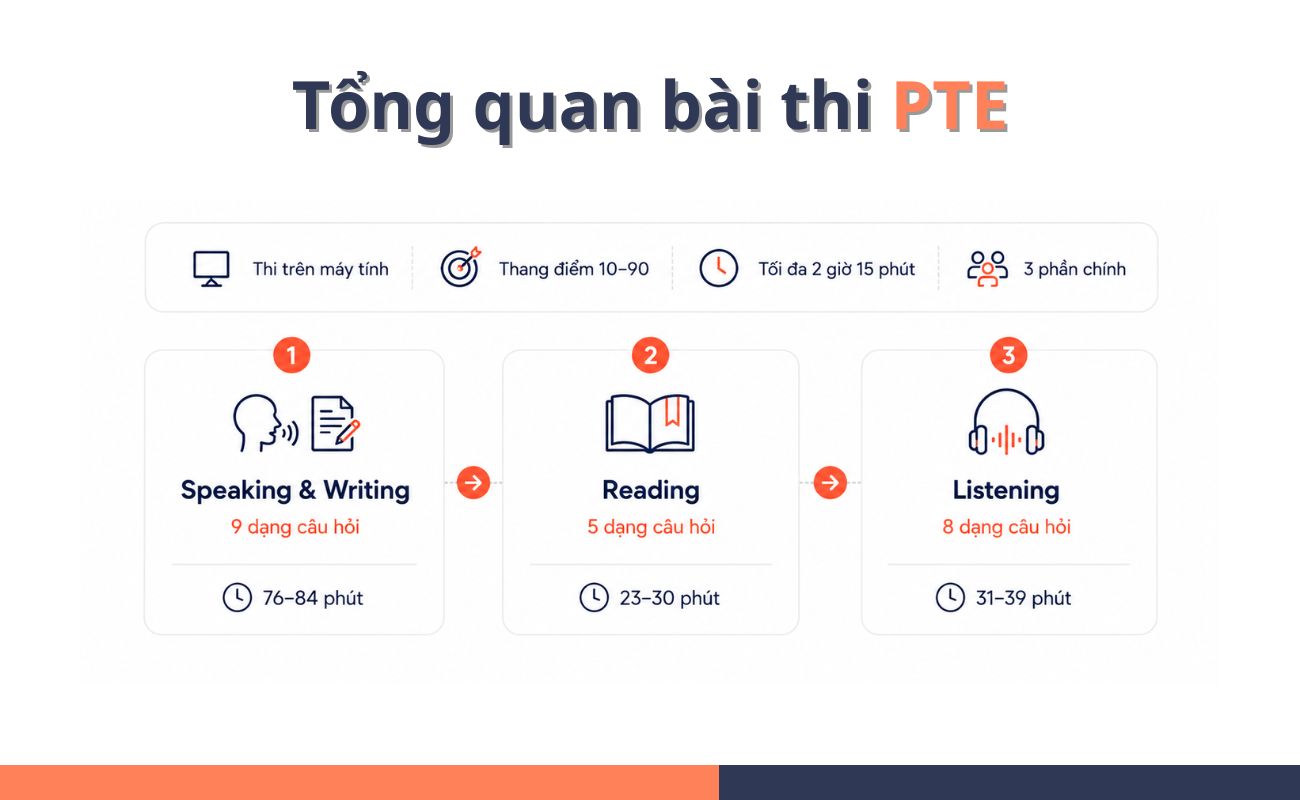 Tổng quan bài thi PTE

Thi trên máy tính
Thang điểm 10–90
Tối đa 2 giờ 15 phút
3 phần chính

1
Speaking & Writing
9 dạng câu hỏi
76–84 phút

2
Reading
5 dạng câu hỏi
23–30 phút

3
Listening
8 dạng câu hỏi
31–39 phút